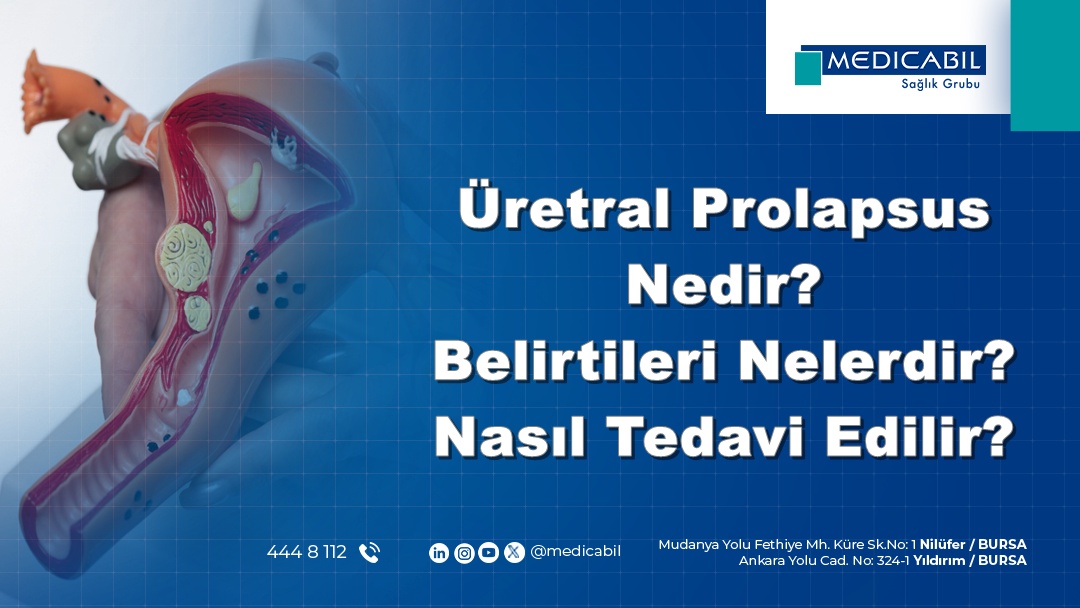 MEDICABIL
Sağlık Grubu

Üretral Prolapsus Nedir?
Belirtileri Nelerdir?
Nasıl Tedavi Edilir?

444 8 112

@medicabil

Mudanya Yolu Fethiye Mh. Küre Sk.No: 1 Nilüfer / BURSA
Ankara Yolu Cad. No: 324-1 Yıldırım / BURSA